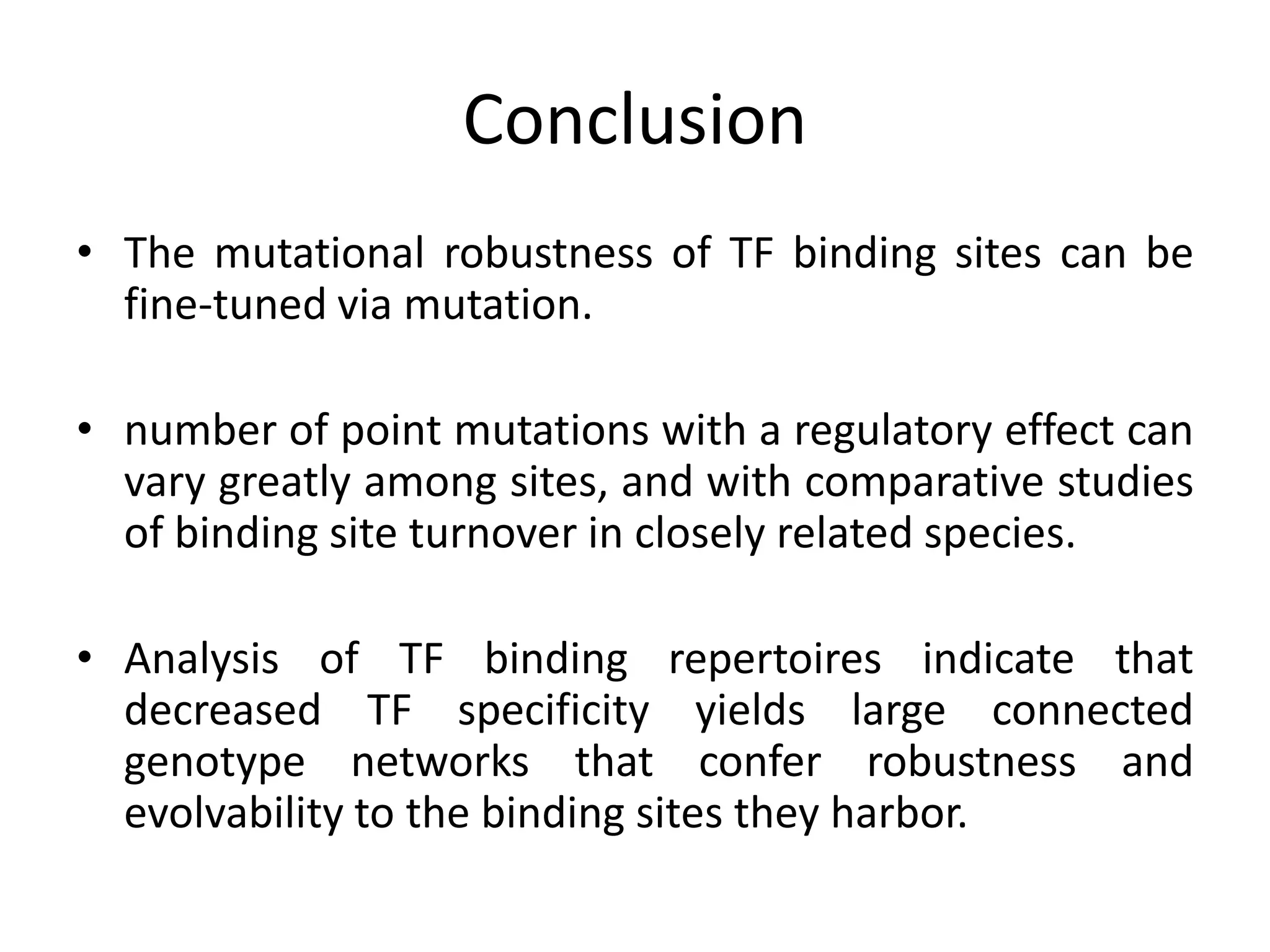 Conclusion

• The mutational robustness of TF binding sites can be fine-tuned via mutation.

• number of point mutations with a regulatory effect can vary greatly among sites, and with comparative studies of binding site turnover in closely related species.

• Analysis of TF binding repertoires indicate that decreased TF specificity yields large connected genotype networks that confer robustness and evolvability to the binding sites they harbor.